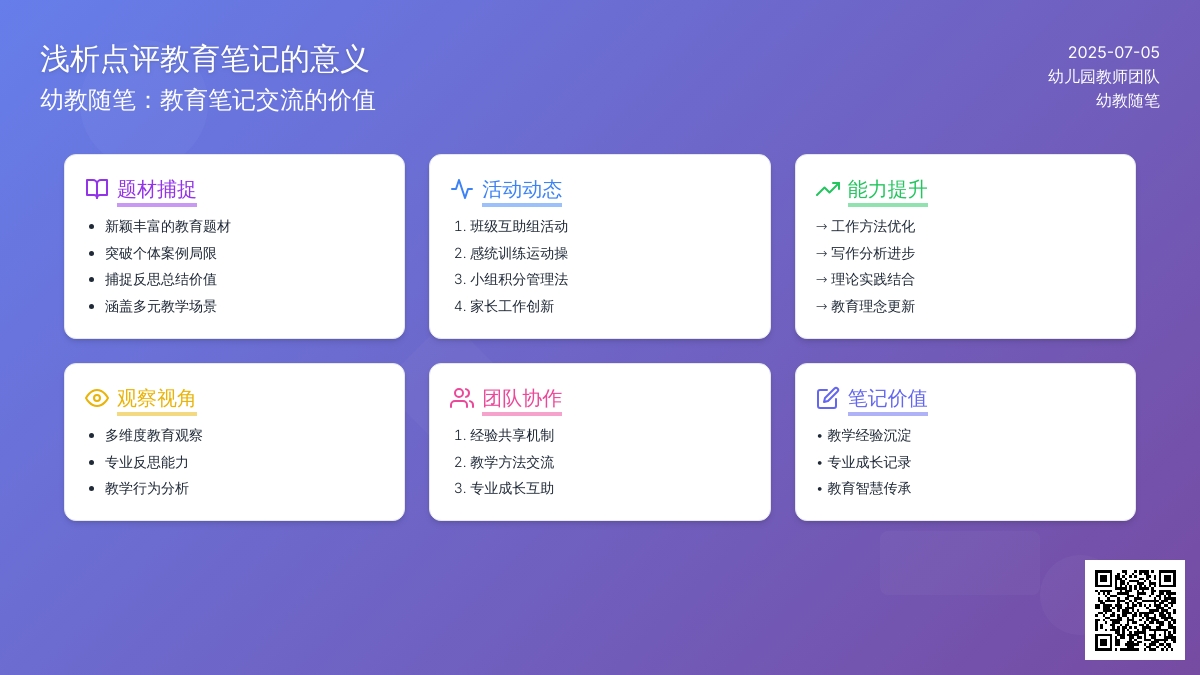 浅析点评教育笔记的意义
幼教随笔：教育笔记交流的价值

2025-07-05
幼儿园教师团队
幼教随笔

题材捕捉
- 新颖丰富的教育题材
- 突破个体案例局限
- 捕捉反思总结价值
- 涵盖多元教学场景

活动动态
1. 班级互助组活动
2. 感统训练运动操
3. 小组积分管理法
4. 家长工作创新

能力提升
→ 工作方法优化
→ 写作分析进步
→ 理论实践结合
→ 教育理念更新

观察视角
- 多维度教育观察
- 专业反思能力
- 教学行为分析

团队协作
1. 经验共享机制
2. 教学方法交流
3. 专业成长互助

笔记价值
• 教学经验沉淀
• 专业成长记录
• 教育智慧传承